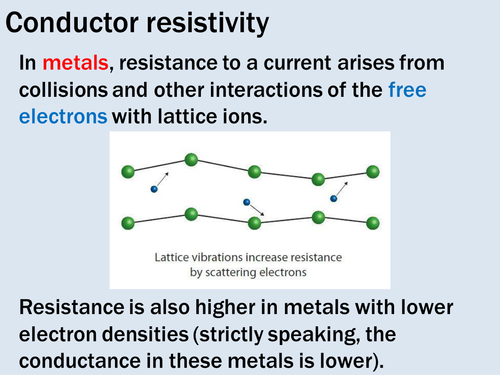 Conductor resistivity

In metals, resistance to a current arises from collisions and other interactions of the free electrons with lattice ions.

Lattice vibrations increase resistance by scattering electrons

Resistance is also higher in metals with lower electron densities (strictly speaking, the conductance in these metals is lower).